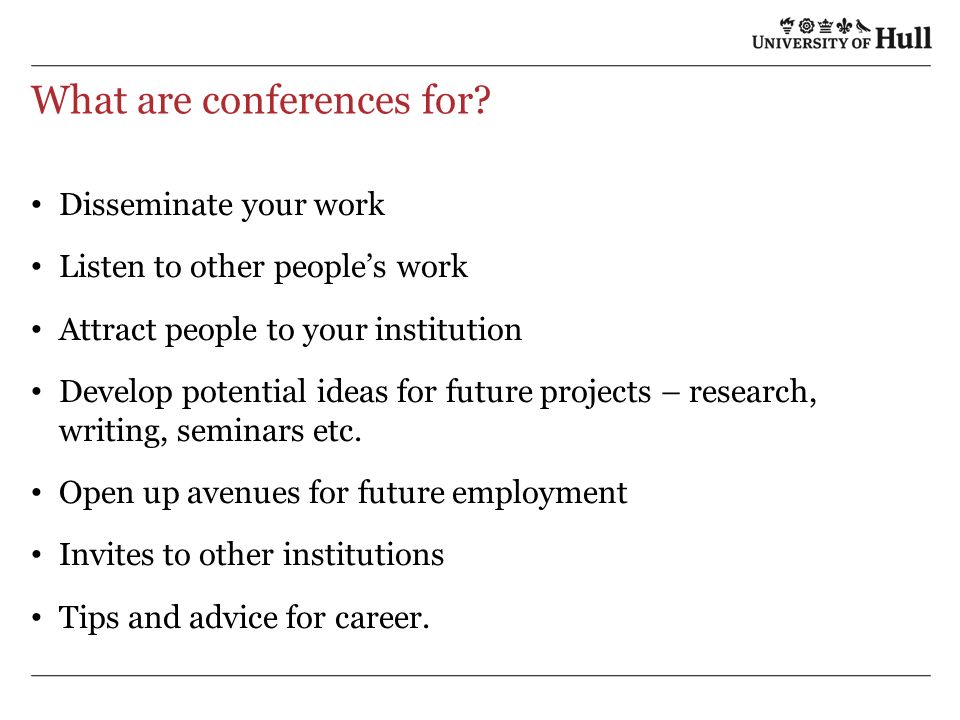 UNIVERSITY OF Hull

What are conferences for?

• Disseminate your work

• Listen to other people's work

• Attract people to your institution

• Develop potential ideas for future projects – research, writing, seminars etc.

• Open up avenues for future employment

• Invites to other institutions

• Tips and advice for career.